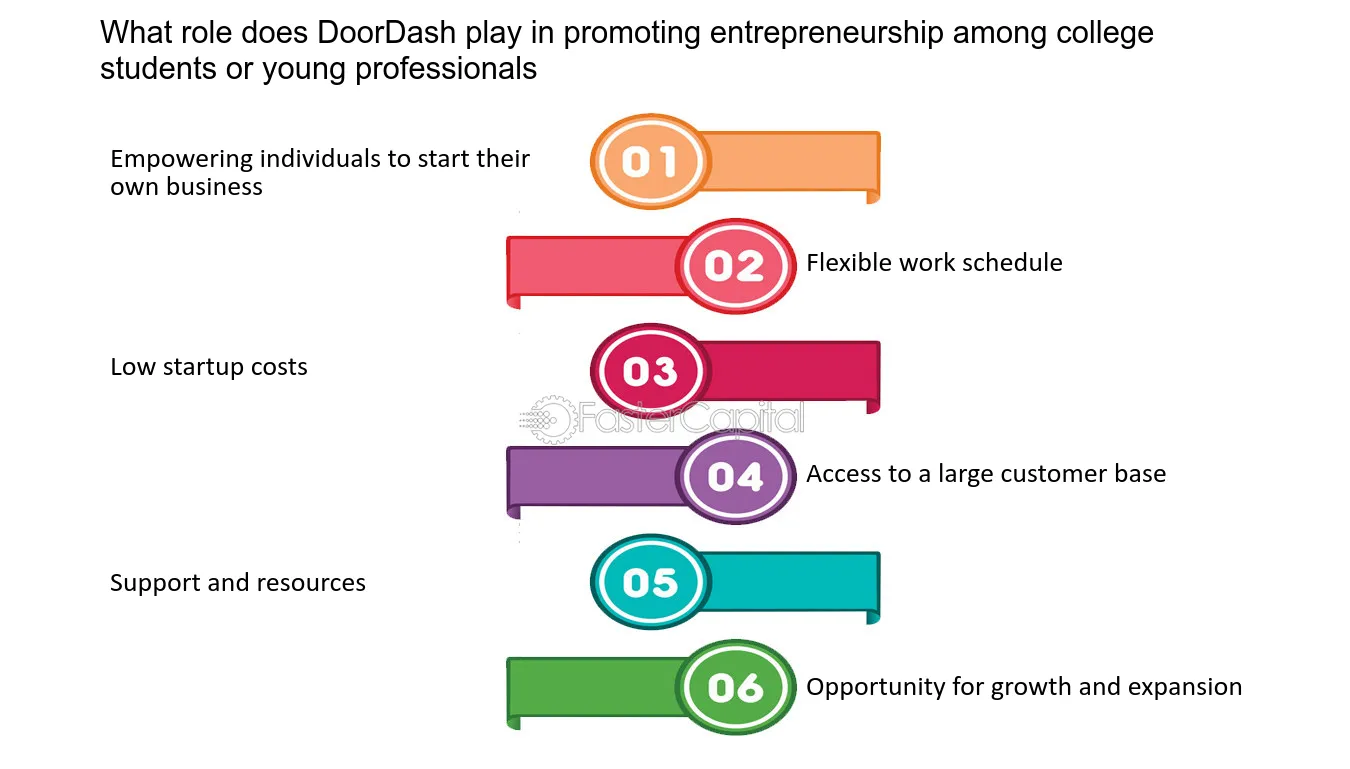 What role does DoorDash play in promoting entrepreneurship among college students or young professionals

Empowering individuals to start their own business

01

02

Flexible work schedule

Low startup costs

03

FasterCapital

04

Access to a large customer base

Support and resources

05

06

Opportunity for growth and expansion